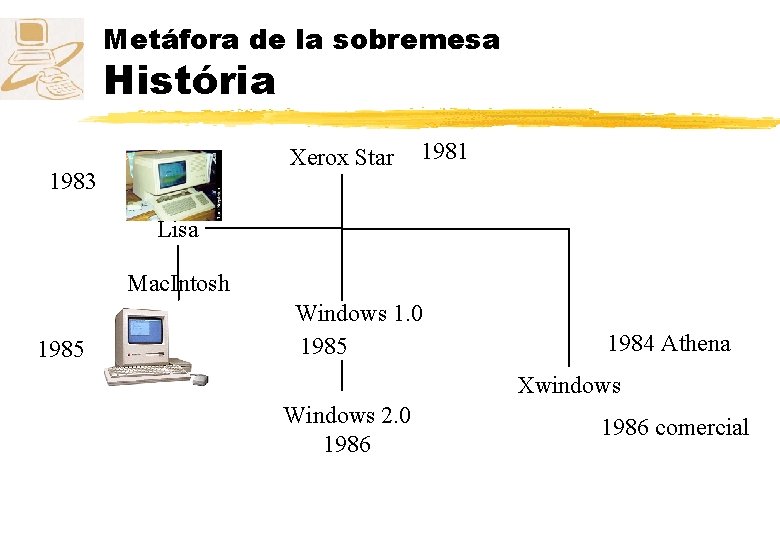 Metáfora de la sobremesa
História

Xerox Star 1981

1983

Lisa

MacIntosh

1985

Windows 1.0
1985

Windows 2.0
1986

1984 Athena

Xwindows

1986 comercial